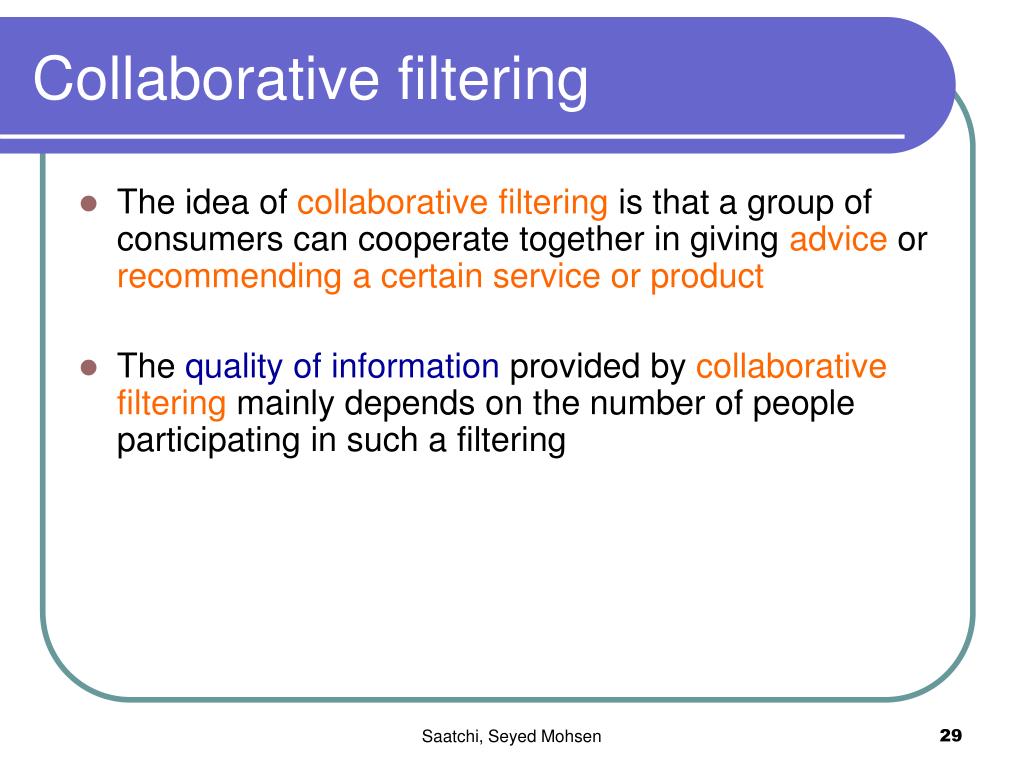 Collaborative filtering

- The idea of collaborative filtering is that a group of consumers can cooperate together in giving advice or recommending a certain service or product

- The quality of information provided by collaborative filtering mainly depends on the number of people participating in such a filtering

Saatchi, Seyed Mohsen

29